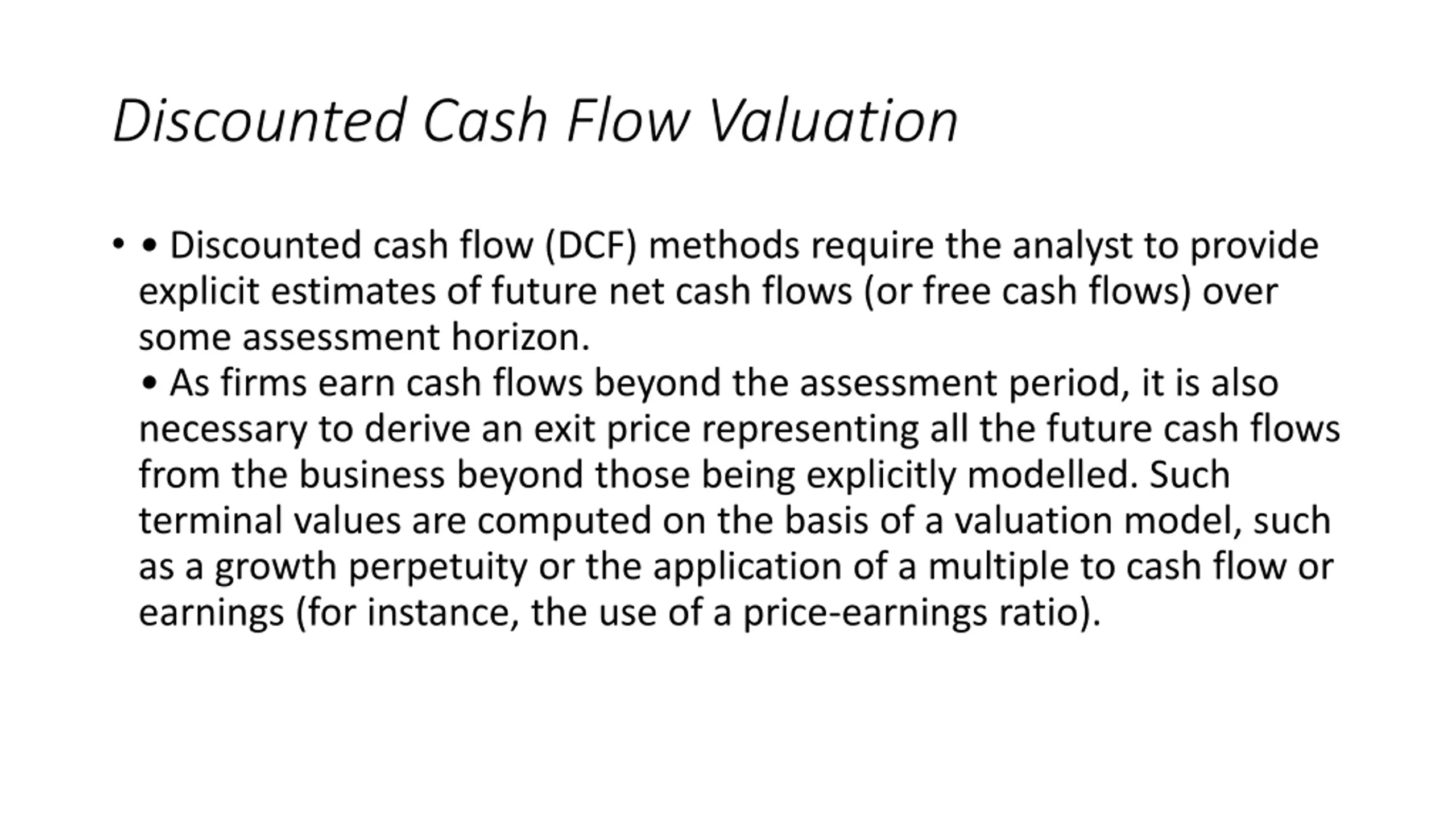 Discounted Cash Flow Valuation

• • Discounted cash flow (DCF) methods require the analyst to provide explicit estimates of future net cash flows (or free cash flows) over some assessment horizon.
• As firms earn cash flows beyond the assessment period, it is also necessary to derive an exit price representing all the future cash flows from the business beyond those being explicitly modelled. Such terminal values are computed on the basis of a valuation model, such as a growth perpetuity or the application of a multiple to cash flow or earnings (for instance, the use of a price-earnings ratio).